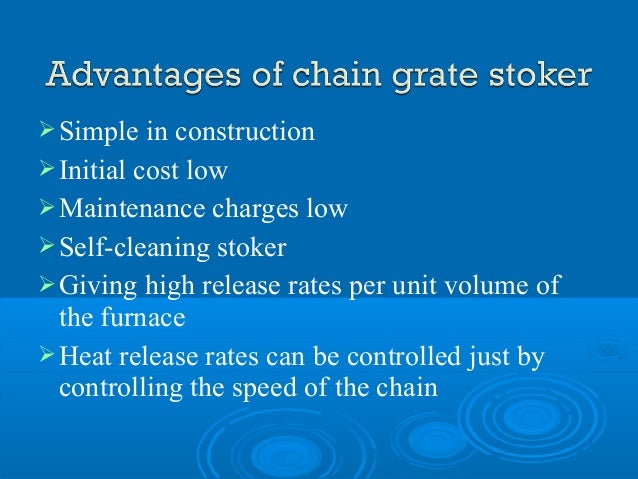 Advantages of chain grate stoker

➢ Simple in construction
➢ Initial cost low
➢ Maintenance charges low
➢ Self-cleaning stoker
➢ Giving high release rates per unit volume of the furnace
➢ Heat release rates can be controlled just by controlling the speed of the chain